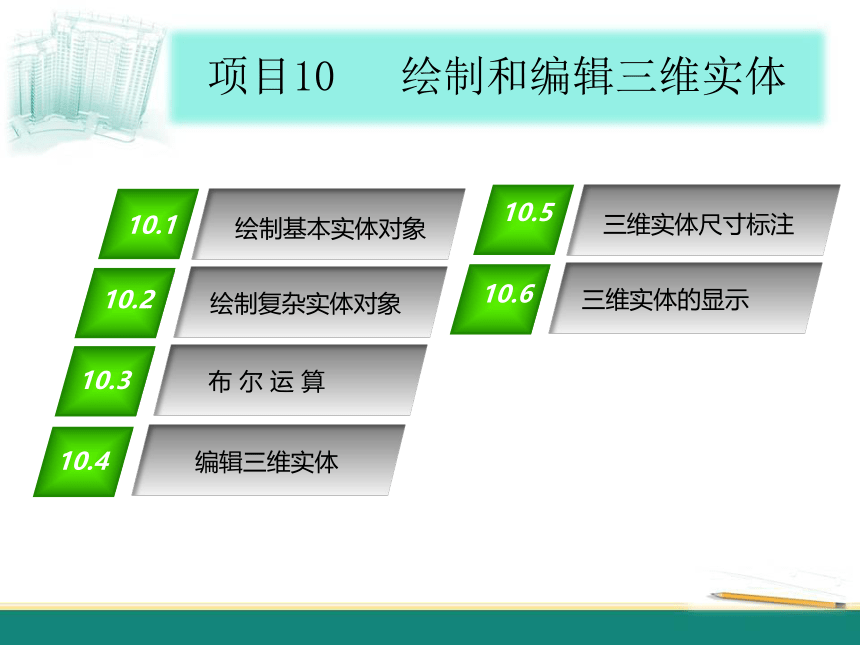 项目10　绘制和编辑三维实体

10.1 绘制基本实体对象

10.2 绘制复杂实体对象

10.3 布 尔 运 算

10.4 编辑三维实体

10.5 三维实体尺寸标注

10.6 三维实体的显示